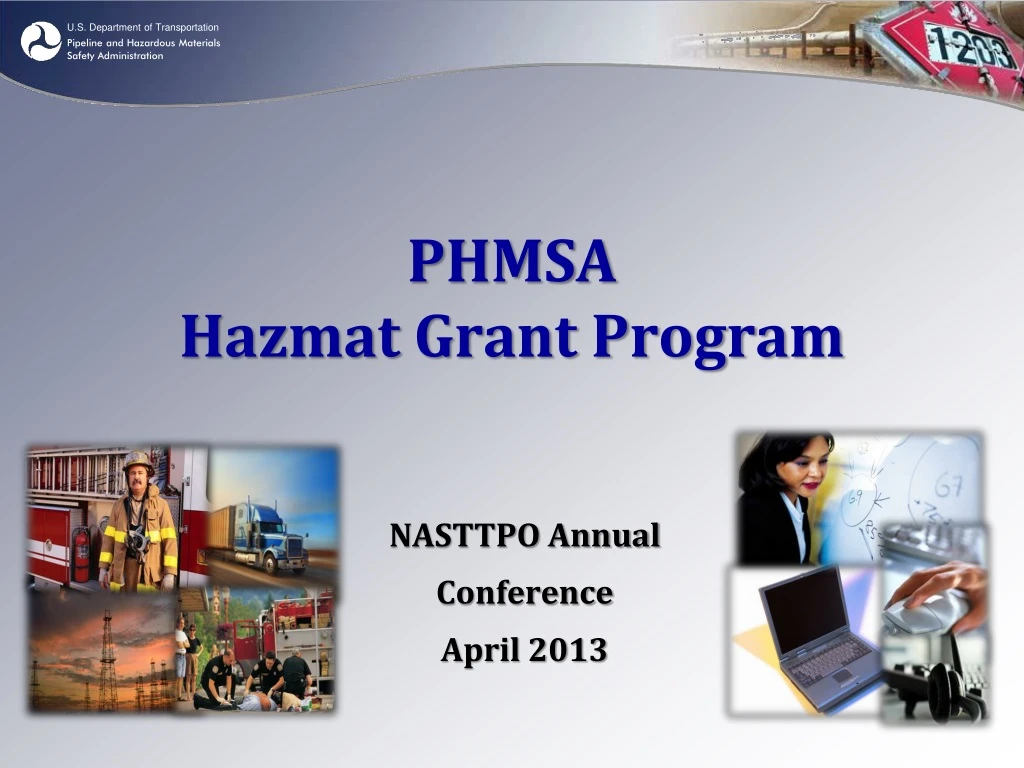 U.S. Department of Transportation
Pipeline and Hazardous Materials Safety Administration

1203

PHMSA
Hazmat Grant Program

NASTTPO Annual
Conference
April 2013